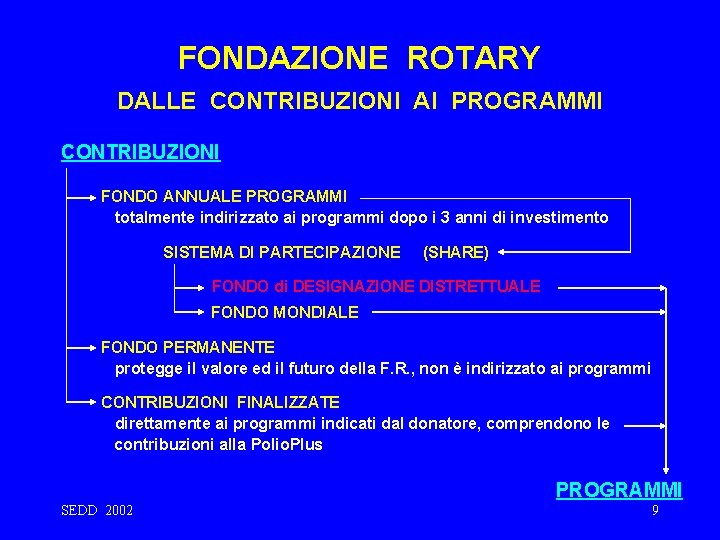 FONDAZIONE ROTARY

DALLE CONTRIBUZIONI AI PROGRAMMI

CONTRIBUZIONI

FONDO ANNUALE PROGRAMMI
totalmente indirizzato ai programmi dopo i 3 anni di investimento

SISTEMA DI PARTECIPAZIONE (SHARE)

FONDO di DESIGNAZIONE DISTRETTUALE

FONDO MONDIALE

FONDO PERMANENTE
protegge il valore ed il futuro della F.R., non è indirizzato ai programmi

CONTRIBUZIONI FINALIZZATE
direttamente ai programmi indicati dal donatore, comprendono le contribuzioni alla PolioPlus

PROGRAMMI

SEDD 2002

9